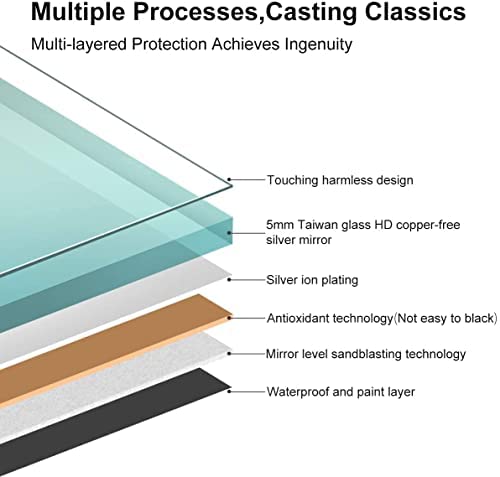 Multiple Processes,Casting Classics

Multi-layered Protection Achieves Ingenuity

Touching harmless design

5mm Taiwan glass HD copper-free silver mirror

Silver ion plating

Antioxidant technology(Not easy to black)

Mirror level sandblasting technology

Waterproof and paint layer